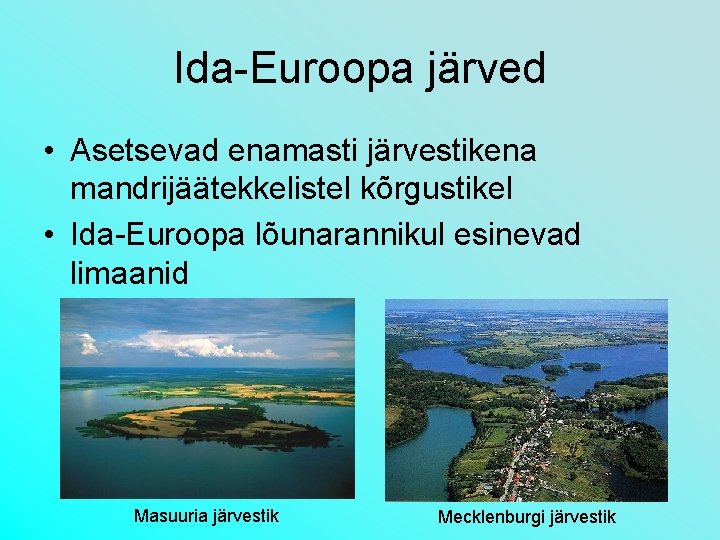 Ida-Euroopa järved

• Asetsevad enamasti järvestikena mandrijäätekkelistel kõrgustikel
• Ida-Euroopa lõunarannikul esinevad limaanid

Masuuria järvestik

Mecklenburgi järvestik